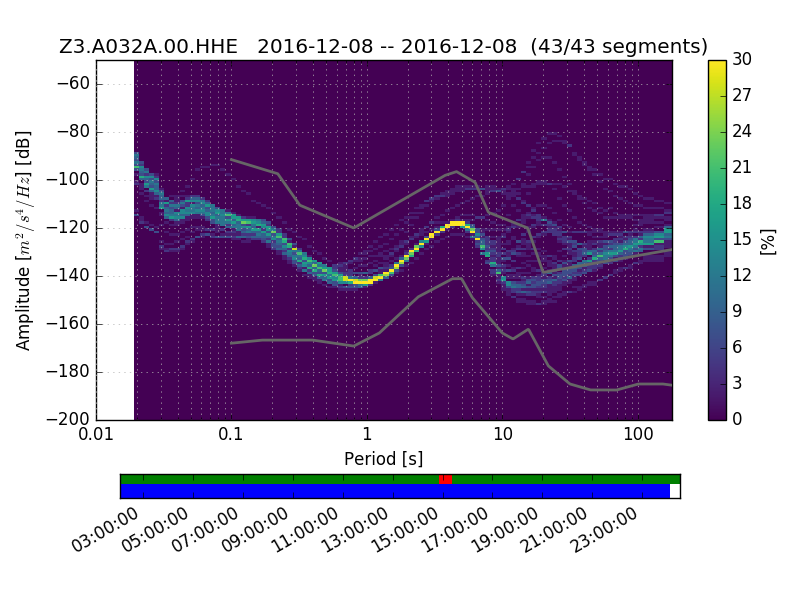 Z3.A032A.00.HHE 2016-12-08 -- 2016-12-08 (43/43 segments)

Amplitude [$m^2/s^4/Hz$] [dB]

−60
−80
−100
−120
−140
−160
−180
−200

0.01
0.1
1
10
100

Period [s]

30
27
24
21
18
15
12
9
6
3
0

[%]

03:00:00
05:00:00
07:00:00
09:00:00
11:00:00
13:00:00
15:00:00
17:00:00
19:00:00
21:00:00
23:00:00